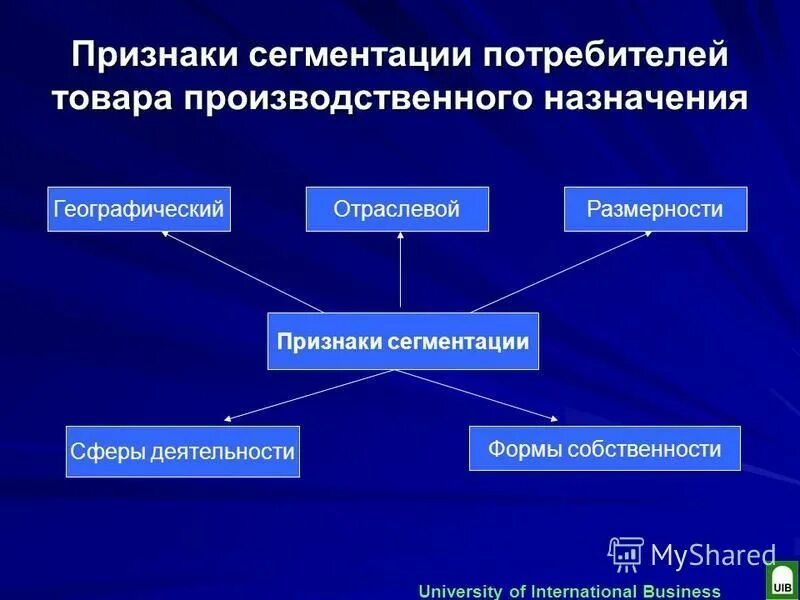 Признаки сегментации потребителей товара производственного назначения

Географический

Отраслевой

Размерности

Признаки сегментации

Сферы деятельности

Формы собственности

MyShared

University of International Business

UIB